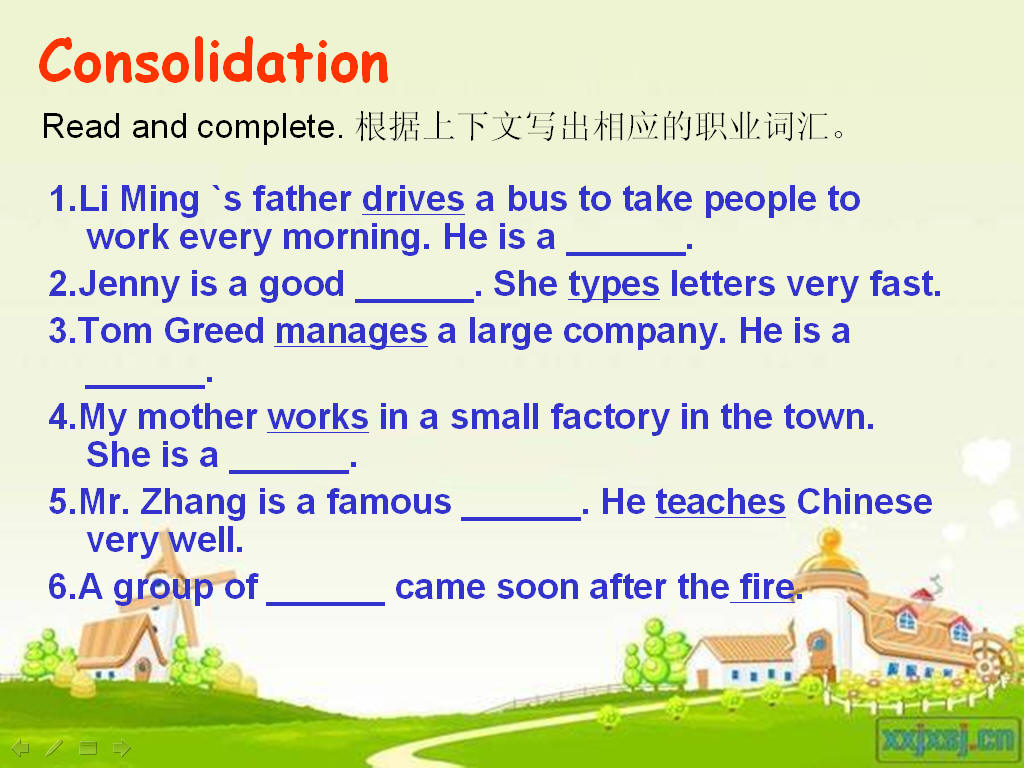 Consolidation

Read and complete. 根据上下文写出相应的职业词汇。

1.Li Ming `s father drives a bus to take people to work every morning. He is a ______.

2.Jenny is a good ______. She types letters very fast.

3.Tom Greed manages a large company. He is a ______.

4.My mother works in a small factory in the town. She is a ______.

5.Mr. Zhang is a famous ______. He teaches Chinese very well.

6.A group of ______ came soon after the fire.

xxjxsj.cn